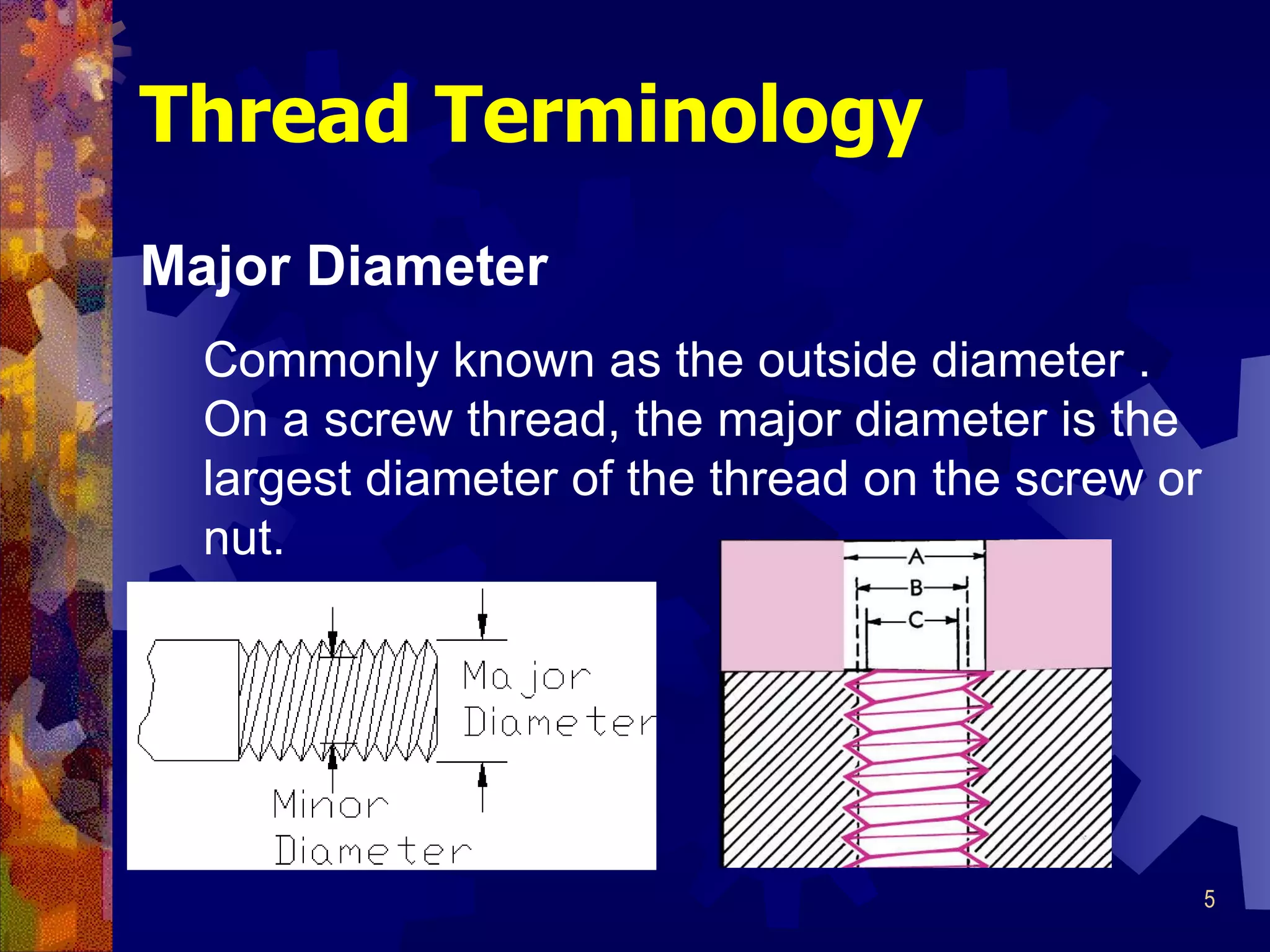 Thread Terminology

Major Diameter

Commonly known as the outside diameter . On a screw thread, the major diameter is the largest diameter of the thread on the screw or nut.

Major Diameter

Minor Diameter

A

B

C

5